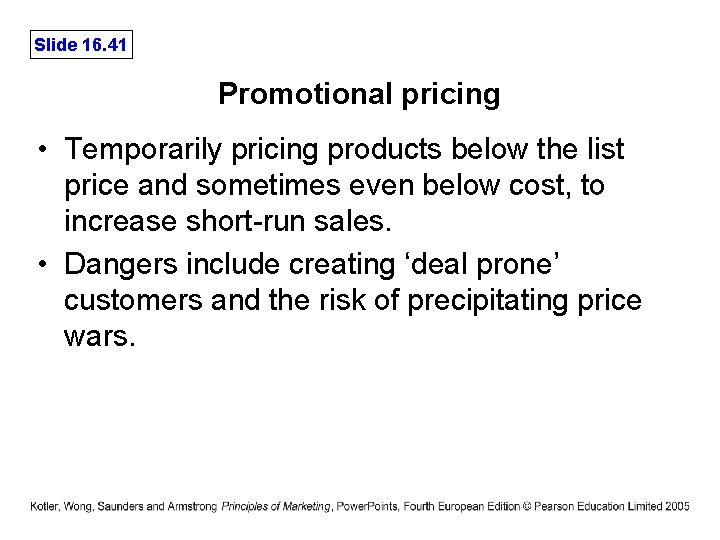 Slide 16.41

Promotional pricing

• Temporarily pricing products below the list price and sometimes even below cost, to increase short-run sales.
• Dangers include creating ‘deal prone’ customers and the risk of precipitating price wars.

Kotler, Wong, Saunders and Armstrong Principles of Marketing, PowerPoints, Fourth European Edition © Pearson Education Limited 2005